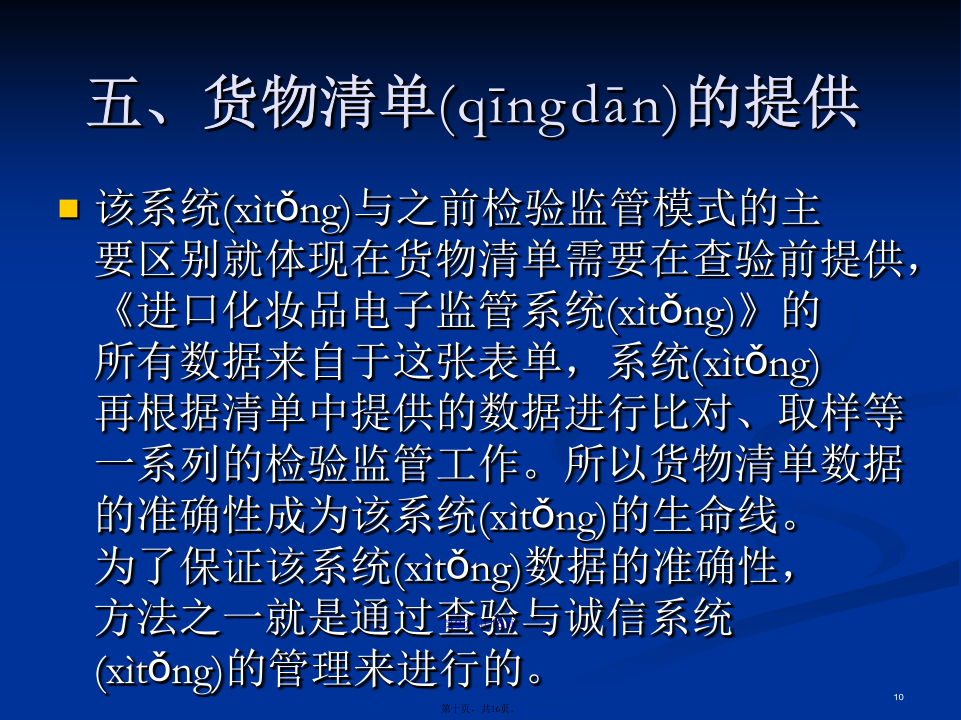 五、货物清单(qīngdān)的提供

该系统(xìtǒng)与之前检验监管模式的主要区别就体现在货物清单需要在查验前提供,《进口化妆品电子监管系统(xìtǒng)》的所有数据来自于这张表单,系统(xìtǒng)再根据清单中提供的数据进行比对、取样等一系列的检验监管工作。所以货物清单数据的准确性成为该系统(xìtǒng)的生命线。为了保证该系统(xìtǒng)数据的准确性,方法之一就是通过查验与诚信系统(xìtǒng)的管理来进行的。

第十页,共16页。

10